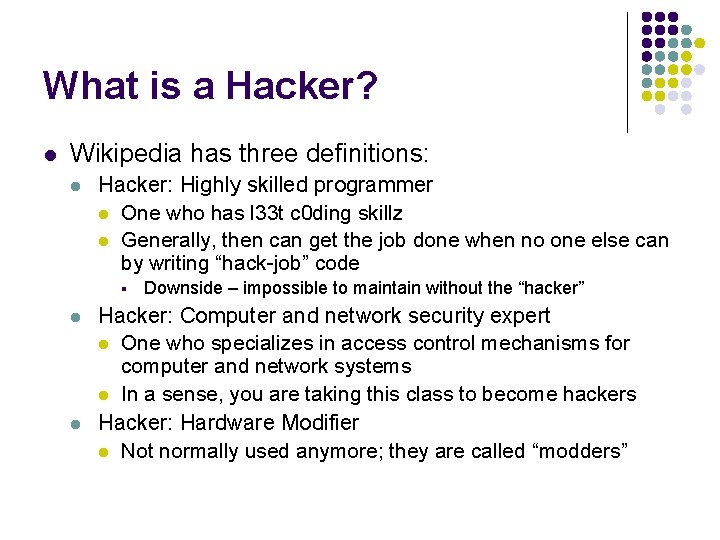 What is a Hacker?

- Wikipedia has three definitions:
  - Hacker: Highly skilled programmer
    - One who has l33t c0ding skillz
    - Generally, then can get the job done when no one else can by writing “hack-job” code
      - Downside – impossible to maintain without the “hacker”
  - Hacker: Computer and network security expert
    - One who specializes in access control mechanisms for computer and network systems
    - In a sense, you are taking this class to become hackers
  - Hacker: Hardware Modifier
    - Not normally used anymore; they are called “modders”